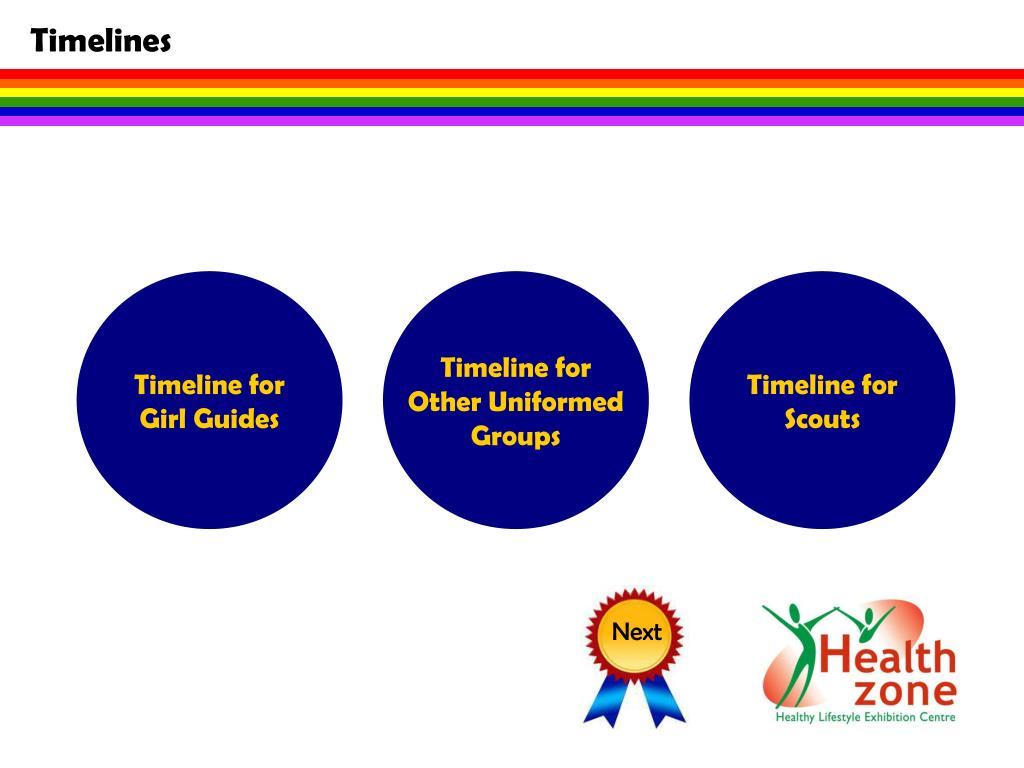 Timelines

Timeline for Girl Guides

Timeline for Other Uniformed Groups

Timeline for Scouts

Next

Health zone
Healthy Lifestyle Exhibition Centre